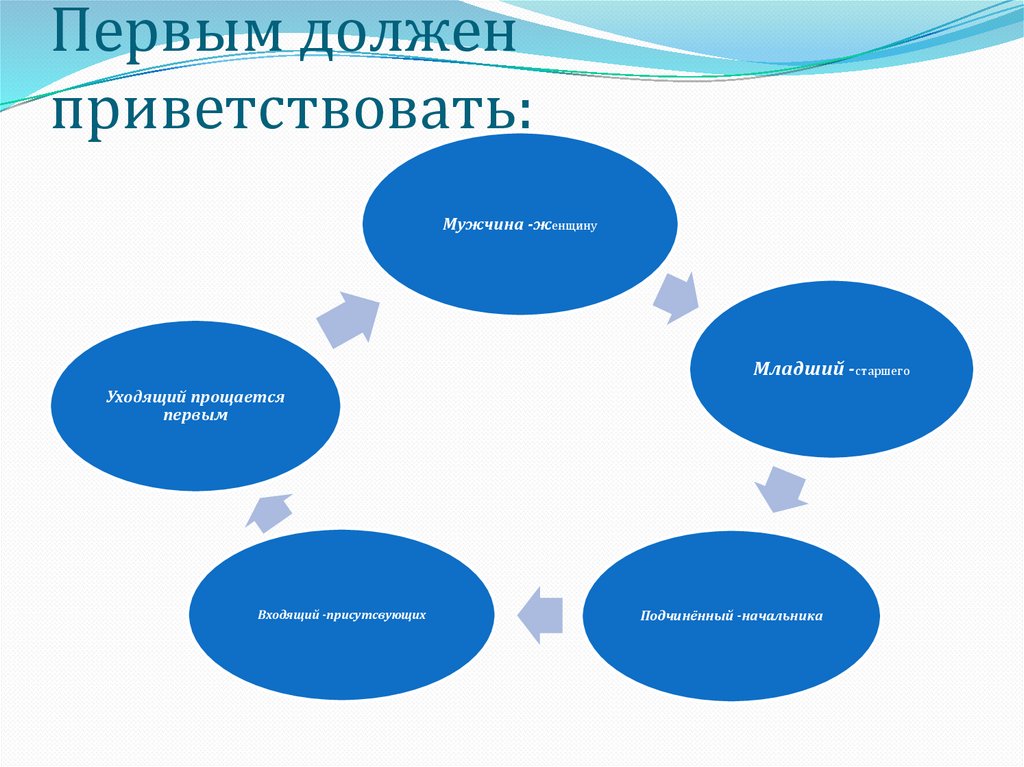 Первым должен приветствовать:

Мужчина -женщину

Младший -старшего

Подчинённый -начальника

Входящий -присутсвующих

Уходящий прощается первым